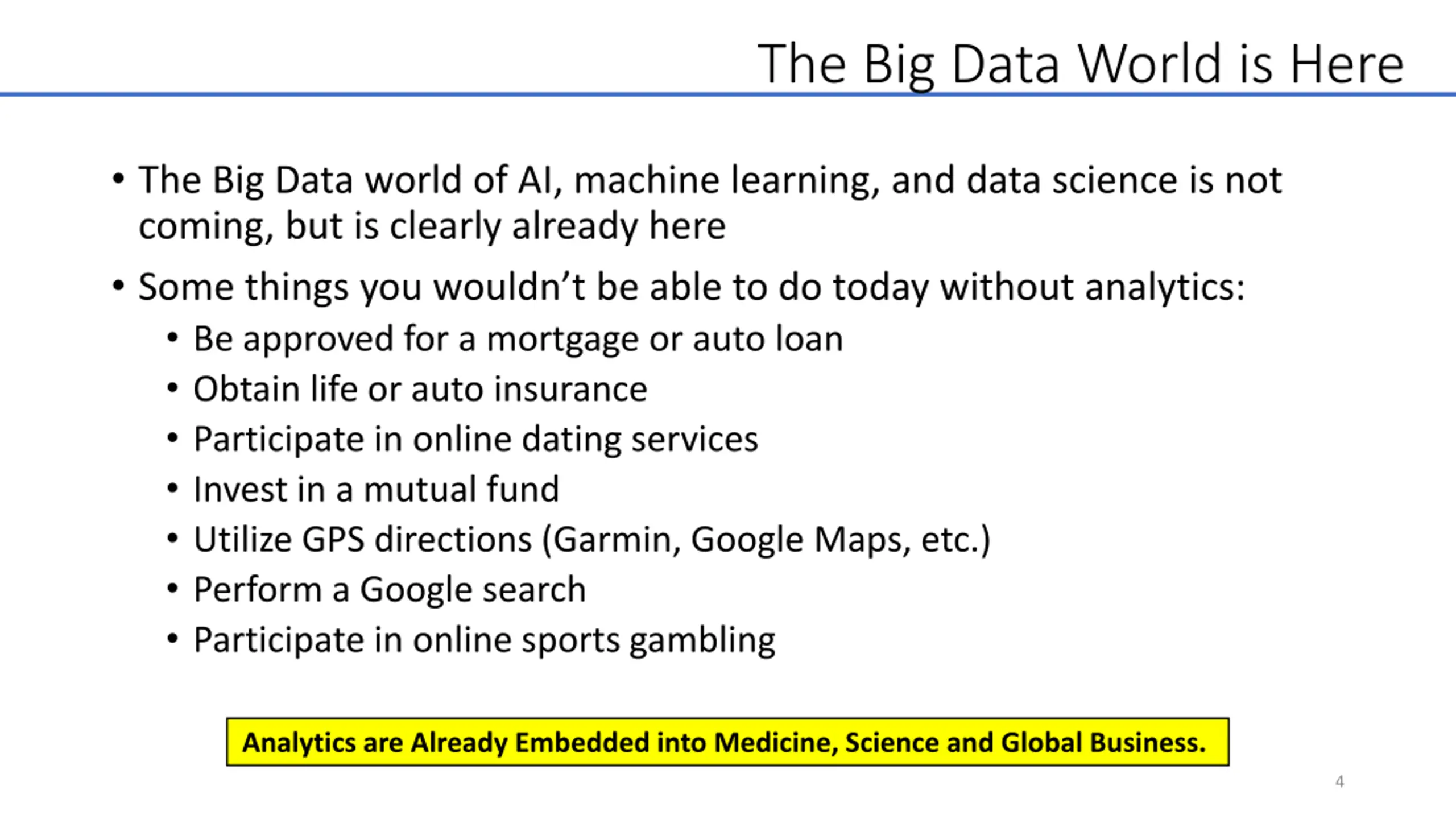 The Big Data World is Here

• The Big Data world of AI, machine learning, and data science is not coming, but is clearly already here

• Some things you wouldn’t be able to do today without analytics:
  • Be approved for a mortgage or auto loan
  • Obtain life or auto insurance
  • Participate in online dating services
  • Invest in a mutual fund
  • Utilize GPS directions (Garmin, Google Maps, etc.)
  • Perform a Google search
  • Participate in online sports gambling

Analytics are Already Embedded into Medicine, Science and Global Business.

4